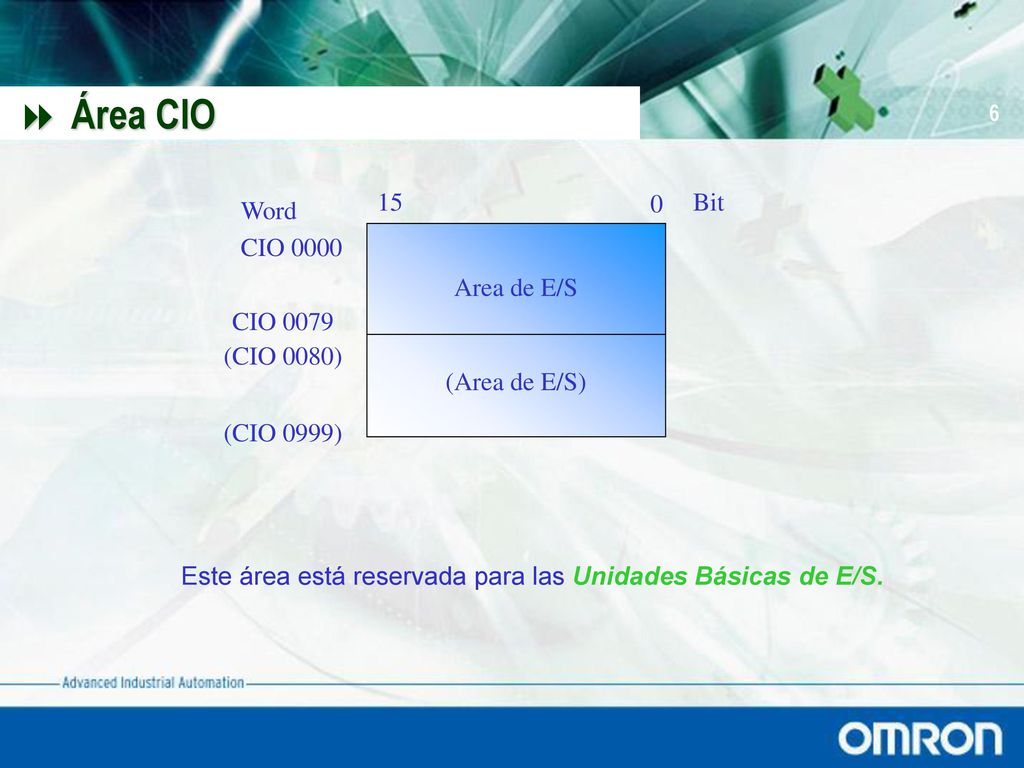 Área CIO

6

Word
15
0
Bit

CIO 0000
Area de E/S
CIO 0079
(CIO 0080)
(Area de E/S)
(CIO 0999)

Este área está reservada para las Unidades Básicas de E/S.

Advanced Industrial Automation

OMRON